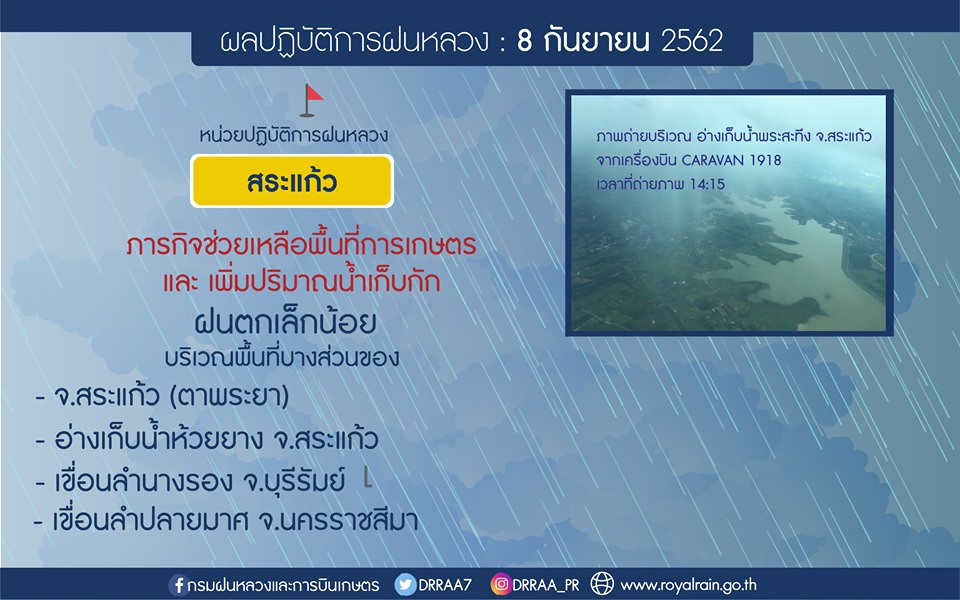 ผลปฏิบัติการฝนหลวง : 8 กันยายน 2562

หน่วยปฏิบัติการฝนหลวง

สระแก้ว

ภารกิจช่วยเหลือพื้นที่การเกษตร
และ เพิ่มปริมาณน้ำเก็บกัก

ฝนตกเล็กน้อย
บริเวณพื้นที่บางส่วนของ

- จ.สระแก้ว (ตาพระยา)
- อ่างเก็บน้ำห้วยยาง จ.สระแก้ว
- เขื่อนลำนางรอง จ.บุรีรัมย์
- เขื่อนลำปลายมาศ จ.นครราชสีมา

ภาพถ่ายบริเวณ อ่างเก็บน้ำพระสะทึง จ.สระแก้ว
จากเครื่องบิน CARAVAN 1918
เวลาที่ถ่ายภาพ 14:15

กรมฝนหลวงและการบินเกษตร DRRAA7 DRRAA_PR www.royalrain.go.th